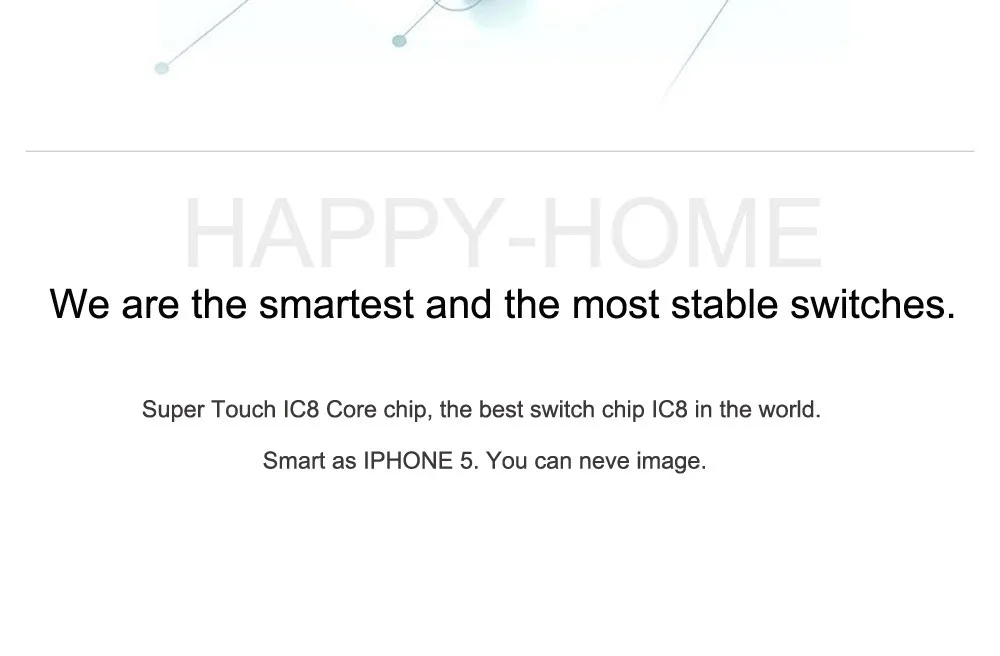 HAPPY-HOME

We are the smartest and the most stable switches.

Super Touch IC8 Core chip, the best switch chip IC8 in the world.

Smart as IPHONE 5. You can neve image.